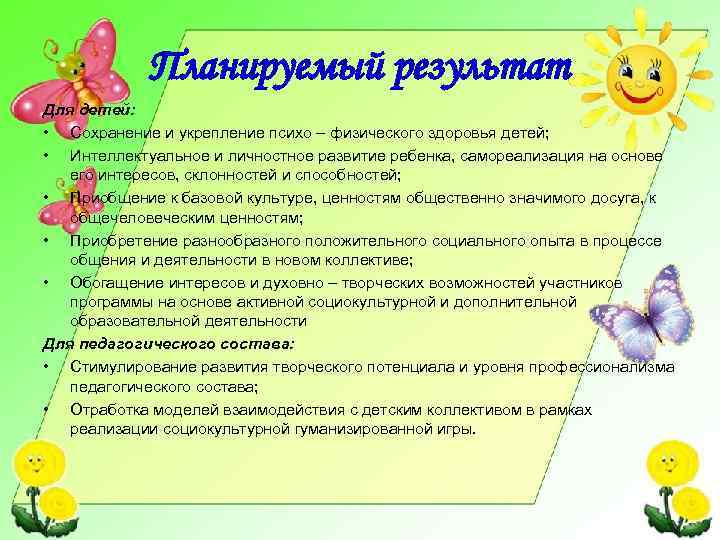 Планируемый результат

Для детей:
• Сохранение и укрепление психо – физического здоровья детей;
• Интеллектуальное и личностное развитие ребенка, самореализация на основе его интересов, склонностей и способностей;
• Приобщение к базовой культуре, ценностям общественно значимого досуга, к общечеловеческим ценностям;
• Приобретение разнообразного положительного социального опыта в процессе общения и деятельности в новом коллективе;
• Обогащение интересов и духовно – творческих возможностей участников программы на основе активной социокультурной и дополнительной образовательной деятельности

Для педагогического состава:
• Стимулирование развития творческого потенциала и уровня профессионализма педагогического состава;
• Отработка моделей взаимодействия с детским коллективом в рамках реализации социокультурной гуманизированной игры.